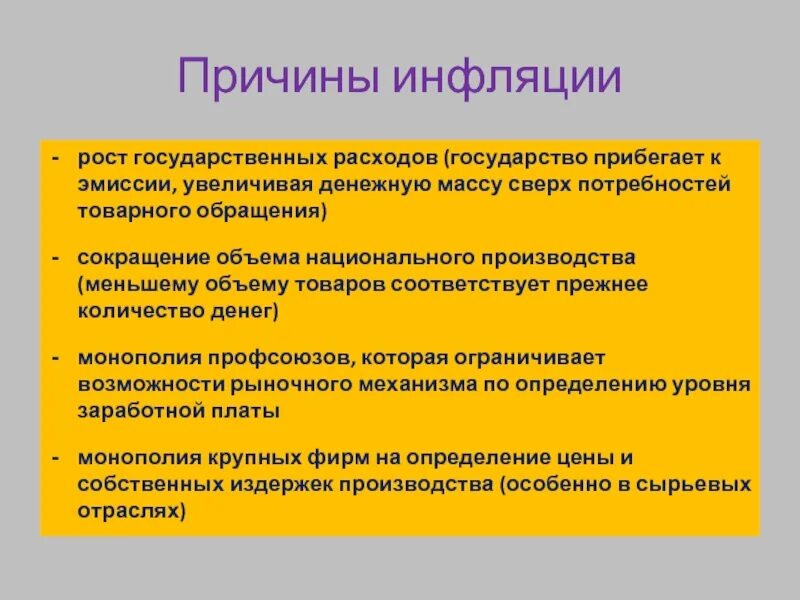 Причины инфляции

- рост государственных расходов (государство прибегает к эмиссии, увеличивая денежную массу сверх потребностей товарного обращения)

- сокращение объема национального производства (меньшему объему товаров соответствует прежнее количество денег)

- монополия профсоюзов, которая ограничивает возможности рыночного механизма по определению уровня заработной платы

- монополия крупных фирм на определение цены и собственных издержек производства (особенно в сырьевых отраслях)